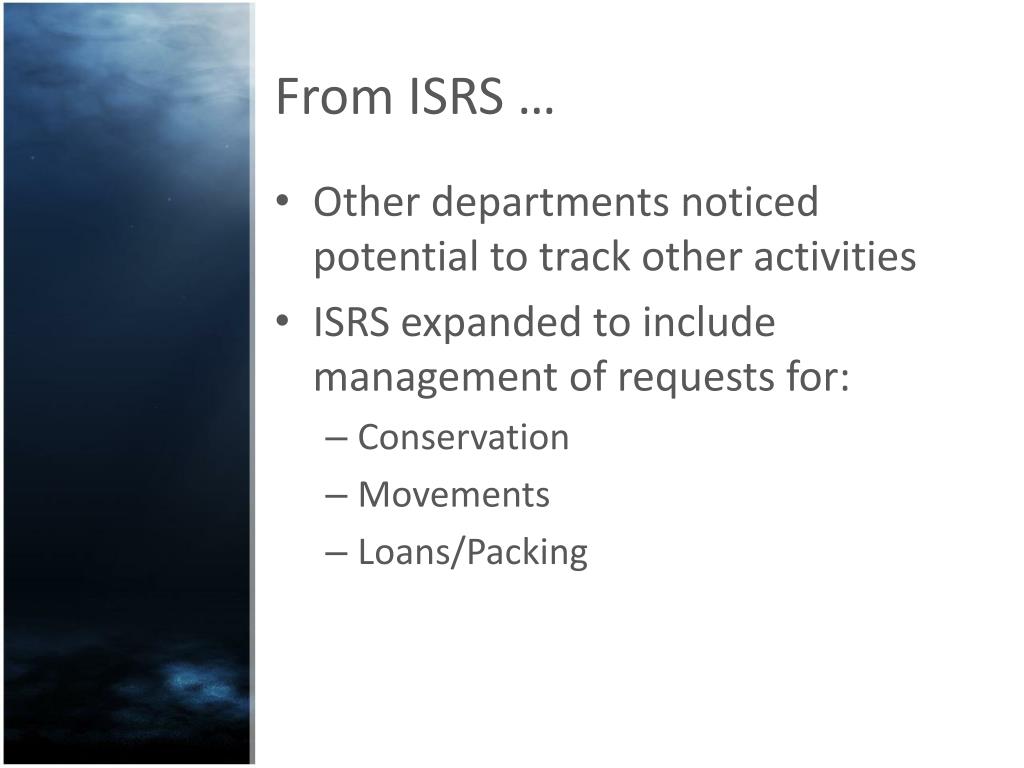 From ISRS …

• Other departments noticed potential to track other activities
• ISRS expanded to include management of requests for:
– Conservation
– Movements
– Loans/Packing